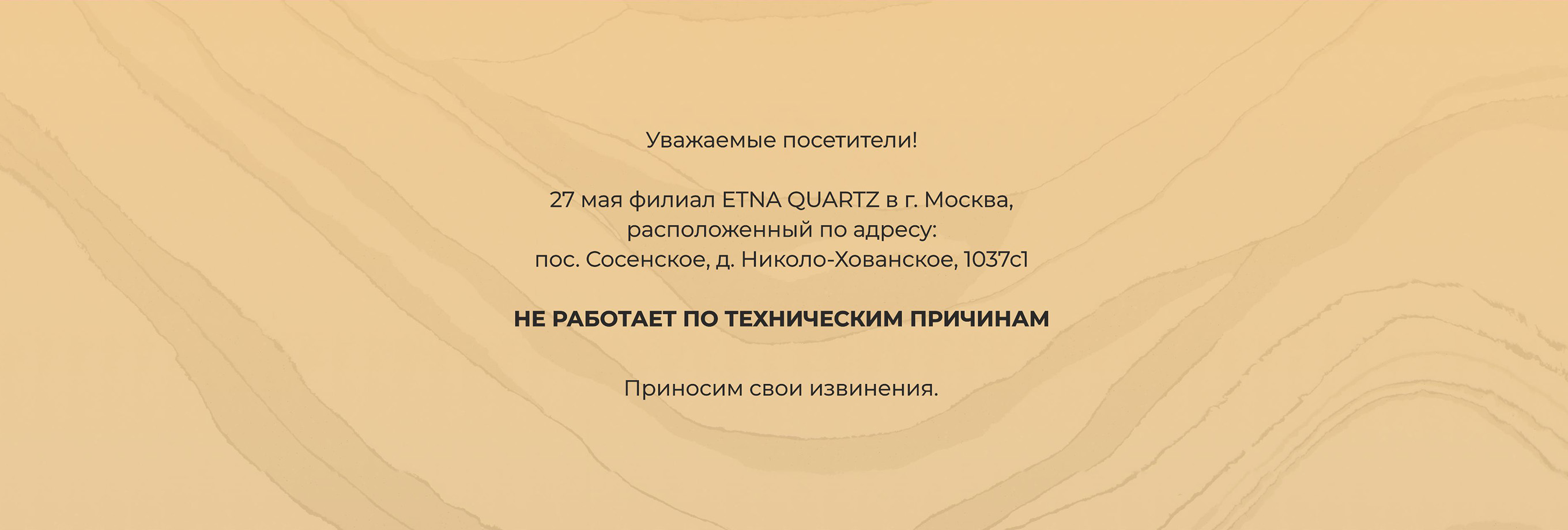 Уважаемые посетители!

27 мая филиал ETNA QUARTZ в г. Москва, расположенный по адресу: пос. Сосенское, д. Николо-Хованское, 1037с1

НЕ РАБОТАЕТ ПО ТЕХНИЧЕСКИМ ПРИЧИНАМ

Приносим свои извинения.